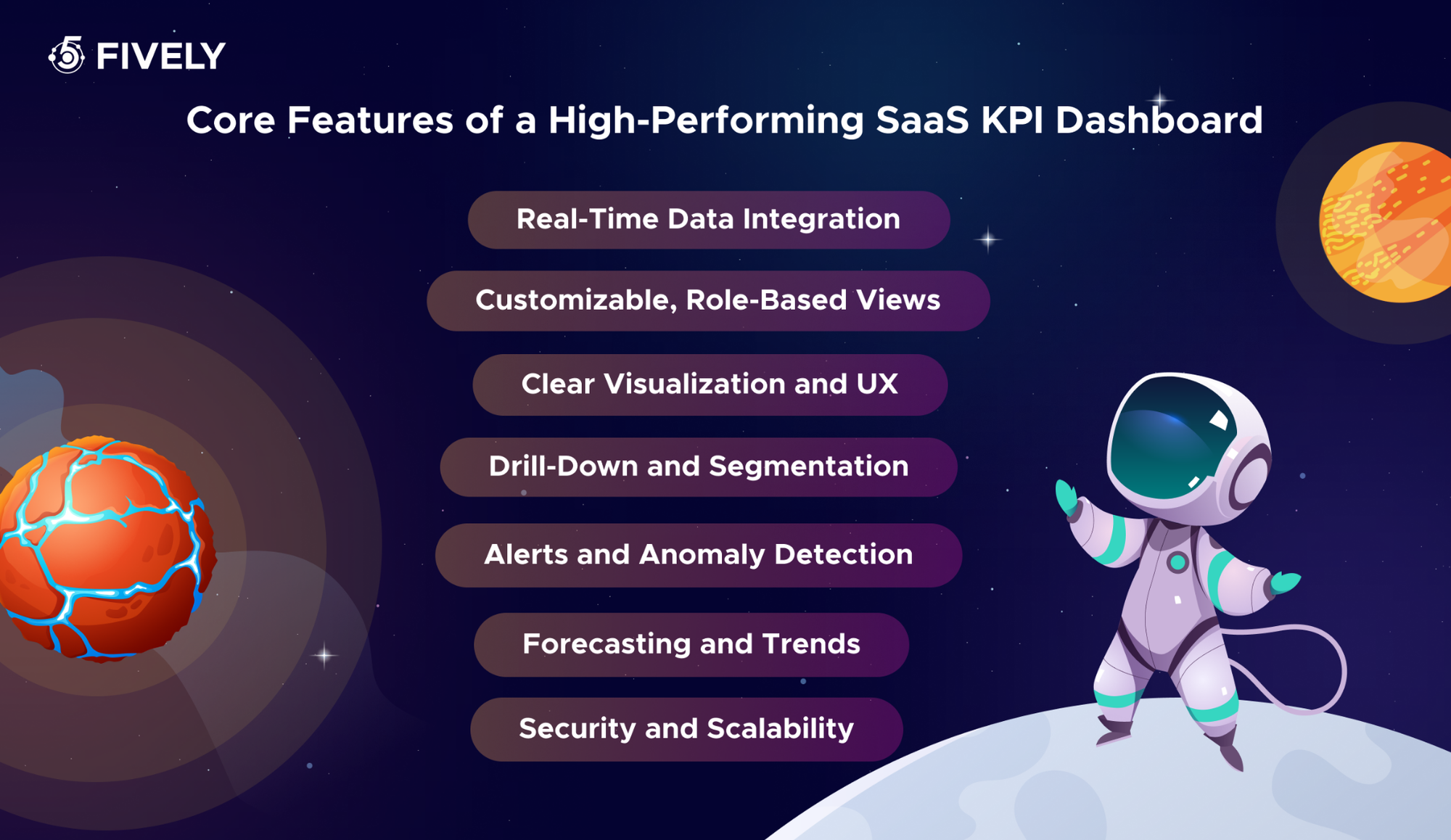 FIVELY

Core Features of a High-Performing SaaS KPI Dashboard

Real-Time Data Integration

Customizable, Role-Based Views

Clear Visualization and UX

Drill-Down and Segmentation

Alerts and Anomaly Detection

Forecasting and Trends

Security and Scalability